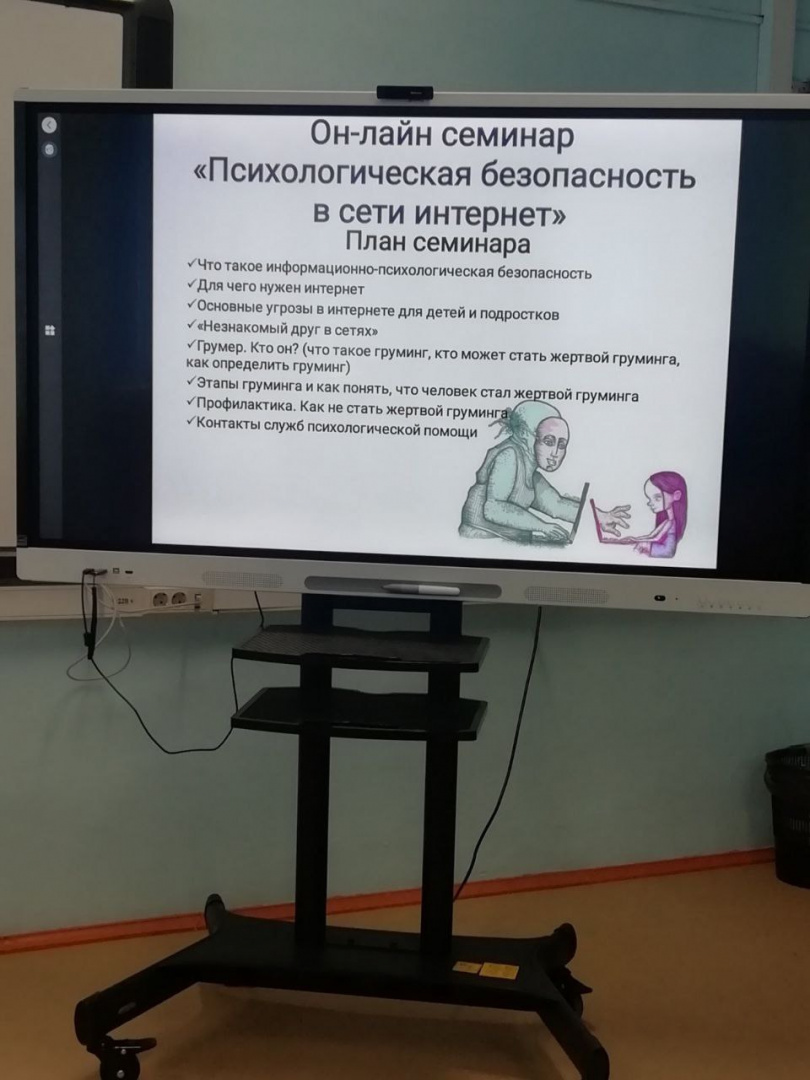 Он-лайн семинар «Психологическая безопасность в сети интернет»

План семинара

✓Что такое информационно-психологическая безопасность
✓Для чего нужен интернет
✓Основные угрозы в интернете для детей и подростков
✓«Незнакомый друг в сетях»
✓Грумер. Кто он? (что такое груминг, кто может стать жертвой груминга, как определить груминг)
✓Этапы груминга и как понять, что человек стал жертвой груминга
✓Профилактика. Как не стать жертвой груминга
✓Контакты служб психологической помощи